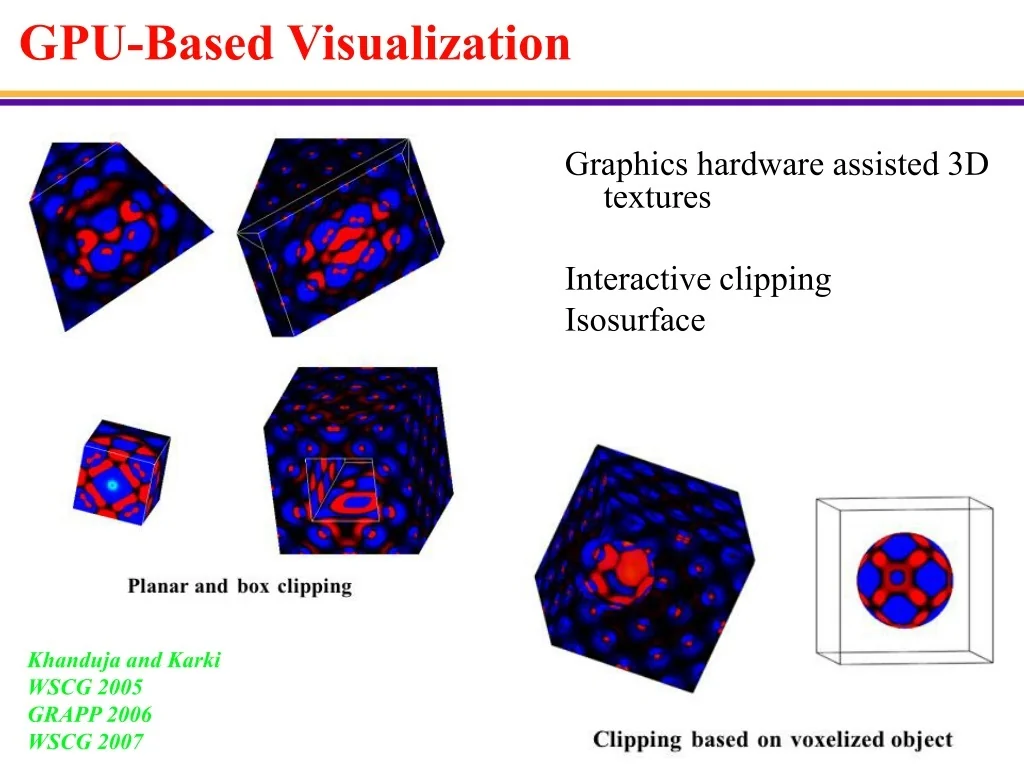 GPU-Based Visualization

Graphics hardware assisted 3D textures

Interactive clipping
Isosurface

Planar and box clipping

Khanduja and Karki
WSCG 2005
GRAPP 2006
WSCG 2007

Clipping based on voxelized object